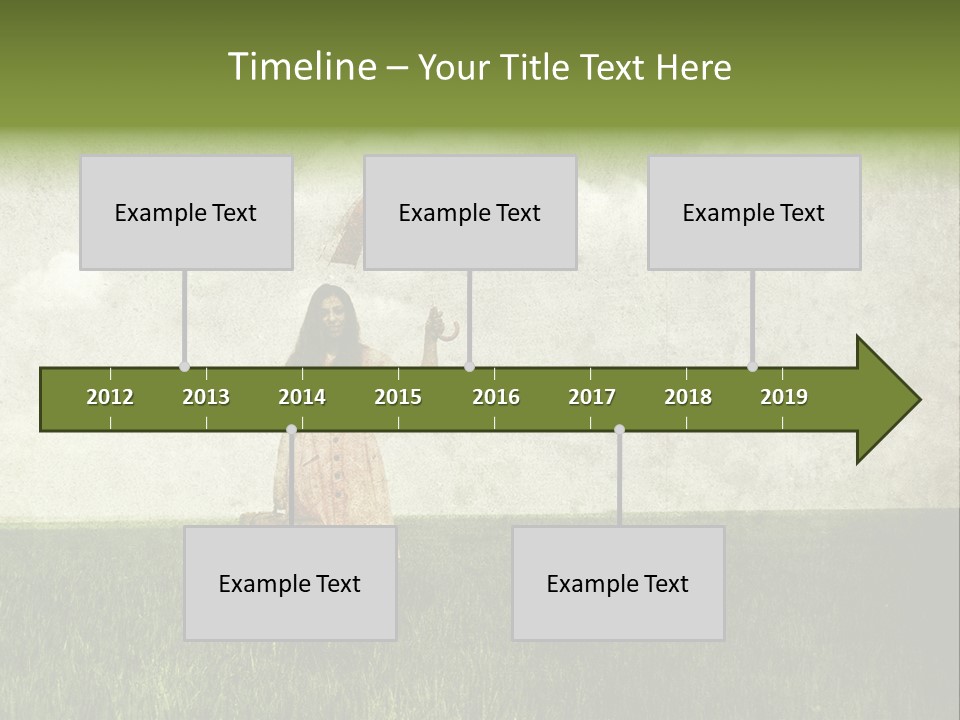 Timeline – Your Title Text Here

Example Text

Example Text

Example Text

2012 2013 2014 2015 2016 2017 2018 2019

Example Text

Example Text